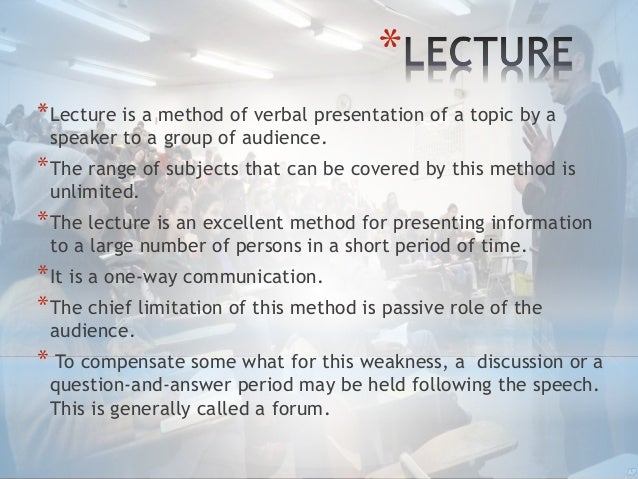 *LECTURE

*Lecture is a method of verbal presentation of a topic by a speaker to a group of audience.

*The range of subjects that can be covered by this method is unlimited.

*The lecture is an excellent method for presenting information to a large number of persons in a short period of time.

*It is a one-way communication.

*The chief limitation of this method is passive role of the audience.

* To compensate some what for this weakness, a discussion or a question-and-answer period may be held following the speech. This is generally called a forum.